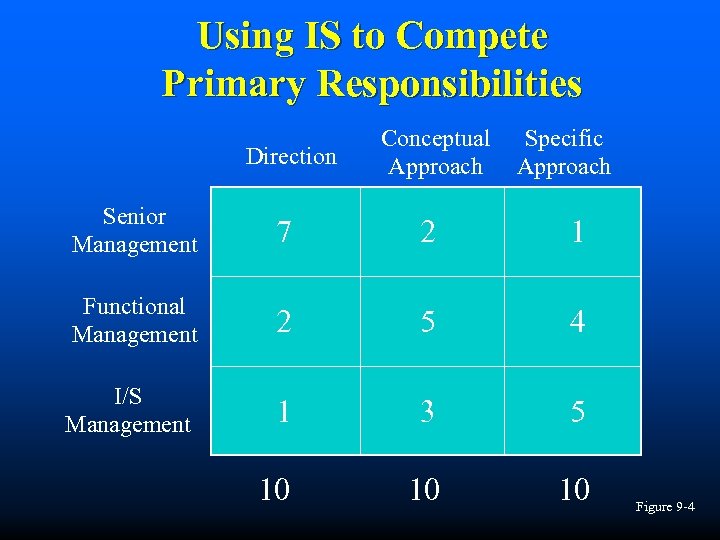 Using IS to Compete
Primary Responsibilities

| | Direction | Conceptual Approach | Specific Approach |
|---|---|---|---|
| Senior Management | 7 | 2 | 1 |
| Functional Management | 2 | 5 | 4 |
| I/S Management | 1 | 3 | 5 |
| | 10 | 10 | 10 |

Figure 9-4